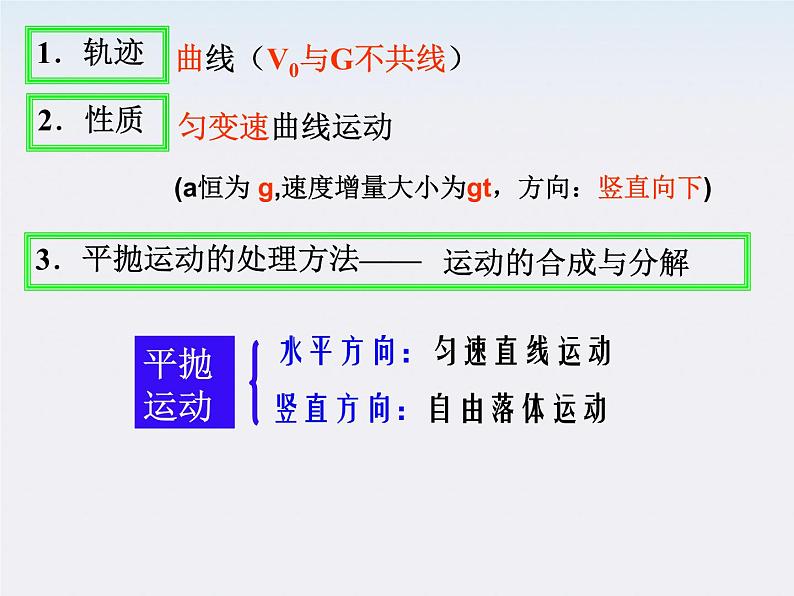 1．轨迹 曲线（$V_0$与G不共线）

2．性质 匀变速曲线运动

(a恒为 g,速度增量大小为gt，方向：竖直向下)

3．平抛运动的处理方法—— 运动的合成与分解

平抛运动

水平方向：匀速直线运动

竖直方向：自由落体运动